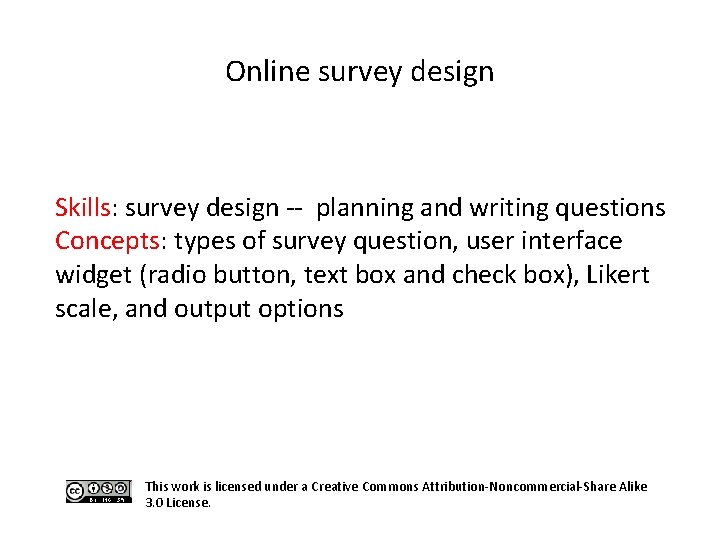 Online survey design

Skills: survey design -- planning and writing questions
Concepts: types of survey question, user interface widget (radio button, text box and check box), Likert scale, and output options

This work is licensed under a Creative Commons Attribution-Noncommercial-Share Alike 3.0 License.